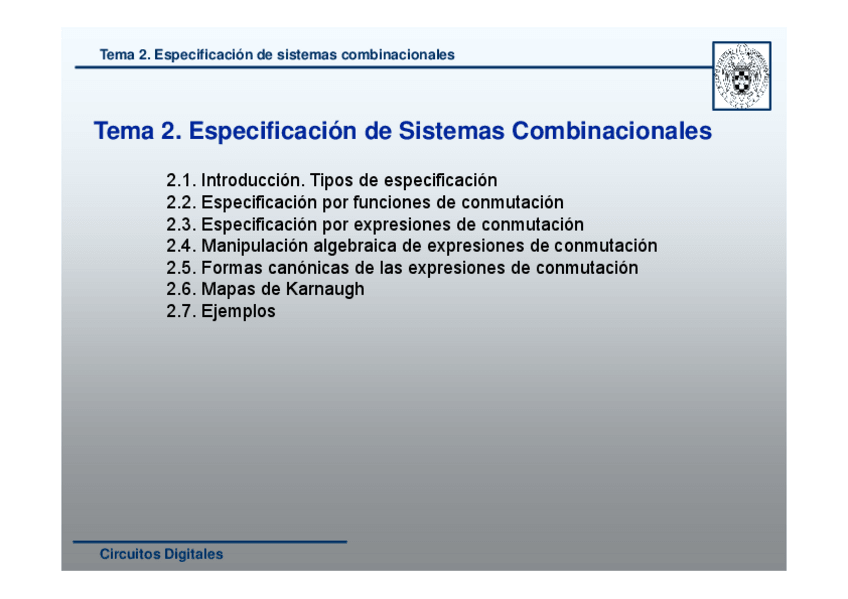 Tema 2. Especificación de sistemas combinacionales

Tema 2. Especificación de Sistemas Combinacionales

2.1. Introducción. Tipos de especificación
2.2. Especificación por funciones de conmutación
2.3. Especificación por expresiones de conmutación
2.4. Manipulación algebraica de expresiones de conmutación
2.5. Formas canónicas de las expresiones de conmutación
2.6. Mapas de Karnaugh
2.7. Ejemplos

Circuitos Digitales